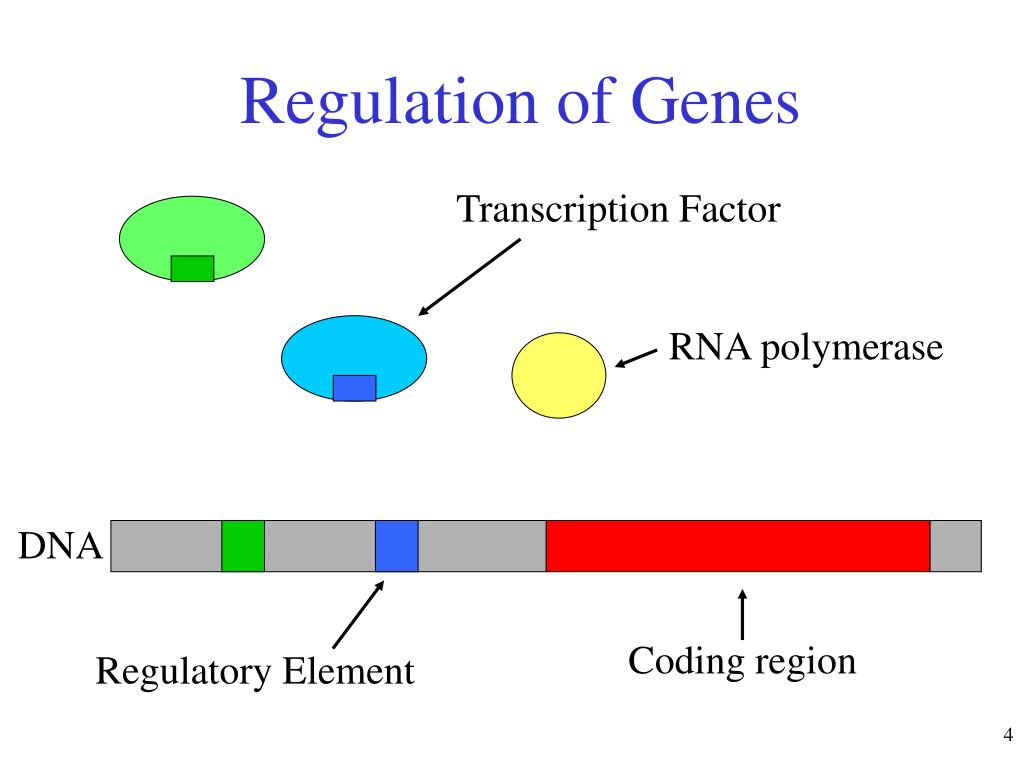 Regulation of Genes

Transcription Factor

RNA polymerase

DNA

Regulatory Element

Coding region

4